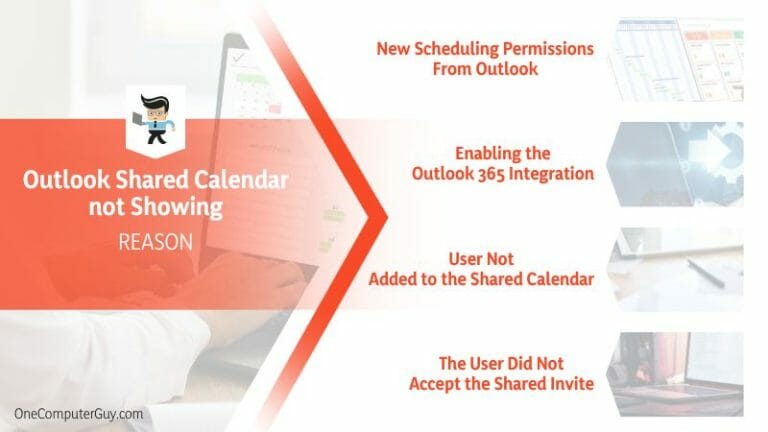 Outlook Shared Calendar not Showing
REASON

New Scheduling Permissions From Outlook

Enabling the Outlook 365 Integration

User Not Added to the Shared Calendar

The User Did Not Accept the Shared Invite

OneComputerGuy.com